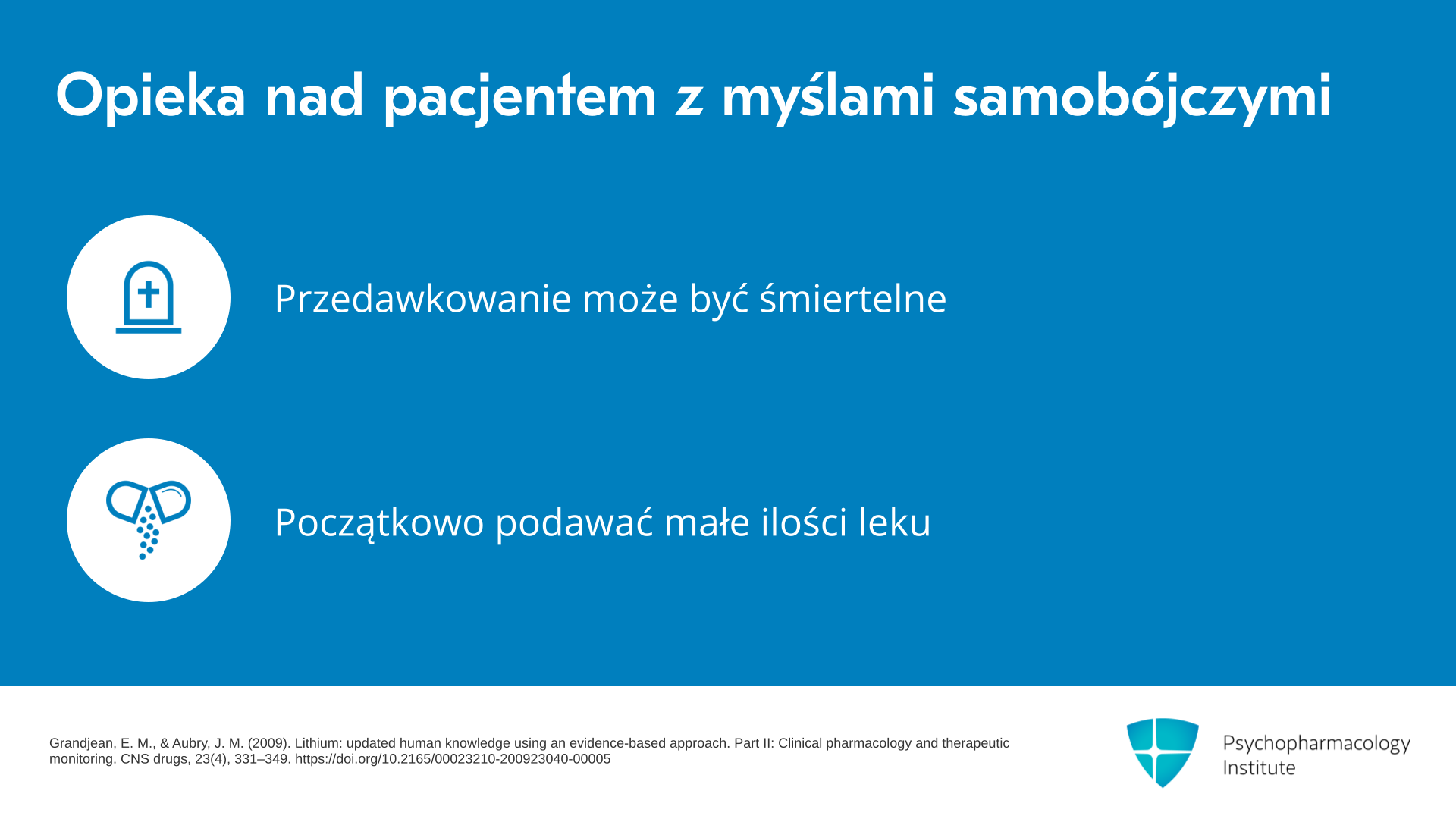 Opieka nad pacjentem z myślami samobójczymi

Przedawkowanie może być śmiertelne

Początkowo podawać małe ilości leku

Grandjean, E. M., & Aubry, J. M. (2009). Lithium: updated human knowledge using an evidence-based approach. Part II: Clinical pharmacology and therapeutic monitoring. CNS drugs, 23(4), 331–349. https://doi.org/10.2165/00023210-200923040-00005

Psychopharmacology Institute